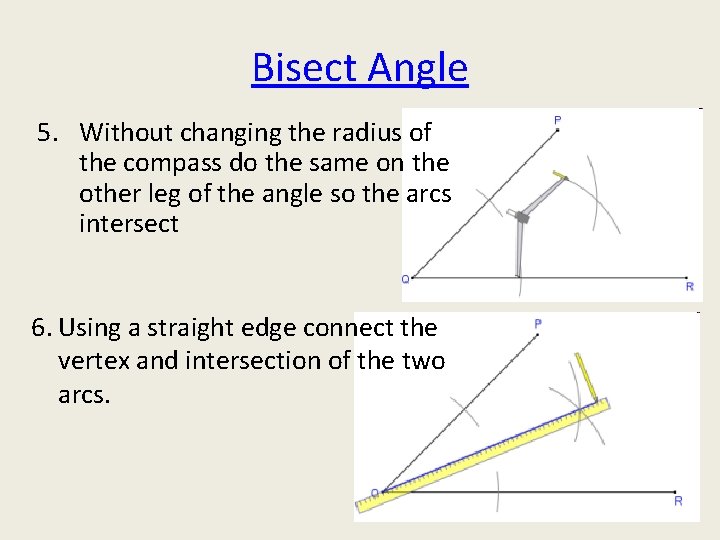 Bisect Angle

5. Without changing the radius of the compass do the same on the other leg of the angle so the arcs intersect

P

Q

R

6. Using a straight edge connect the vertex and intersection of the two arcs.

P

Q

R